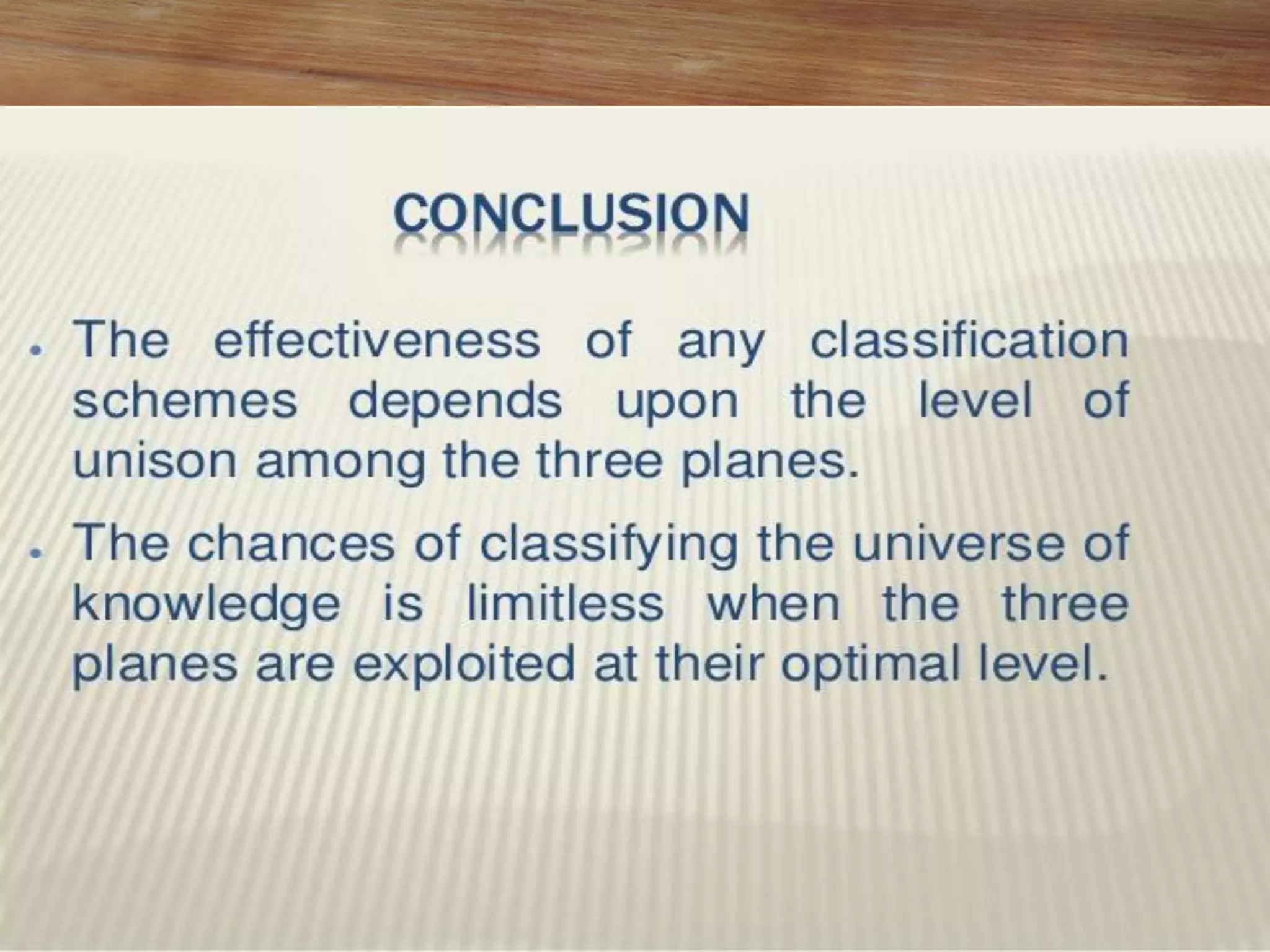 CONCLUSION

• The effectiveness of any classification schemes depends upon the level of unison among the three planes.

• The chances of classifying the universe of knowledge is limitless when the three planes are exploited at their optimal level.